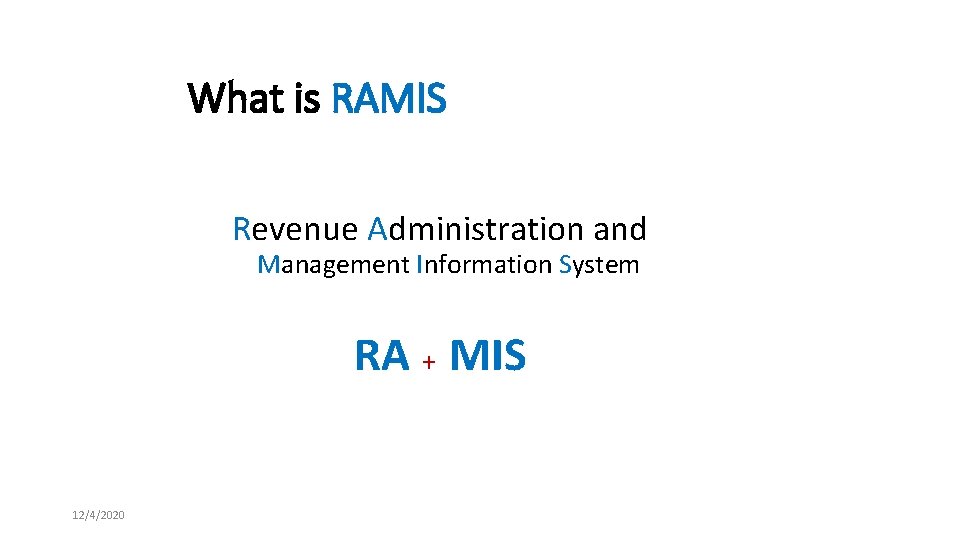 What is RAMIS

Revenue Administration and Management Information System

RA + MIS

12/4/2020